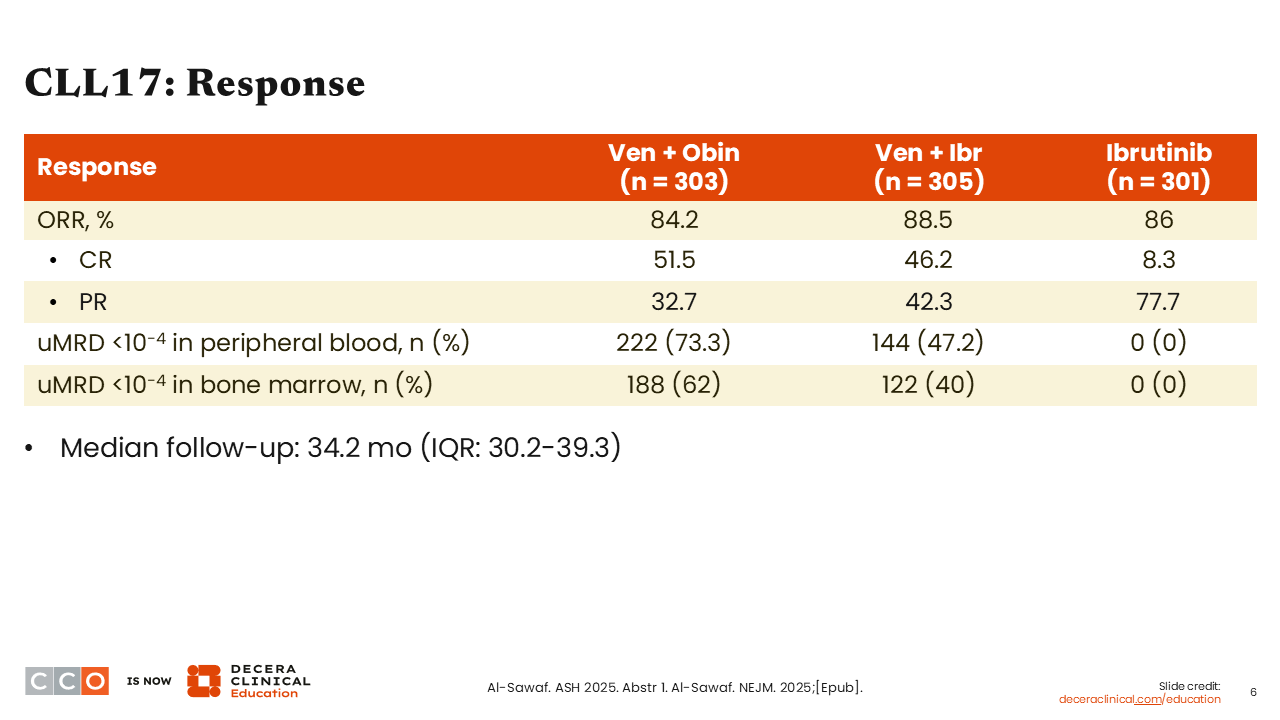 CLL17: Response

| Response | Ven + Obin (n = 303) | Ven + Ibr (n = 305) | Ibrutinib (n = 301) |
|---|---|---|---|
| ORR, % | 84.2 | 88.5 | 86 |
| • CR | 51.5 | 46.2 | 8.3 |
| • PR | 32.7 | 42.3 | 77.7 |
| uMRD <$10^{-4}$ in peripheral blood, n (%) | 222 (73.3) | 144 (47.2) | 0 (0) |
| uMRD <$10^{-4}$ in bone marrow, n (%) | 188 (62) | 122 (40) | 0 (0) |

• Median follow-up: 34.2 mo (IQR: 30.2-39.3)

CCO IS NOW DECERA CLINICAL Education

Al-Sawaf. ASH 2025. Abstr 1. Al-Sawaf. NEJM. 2025;[Epub].

Slide credit: deceraclinical.com/education

6